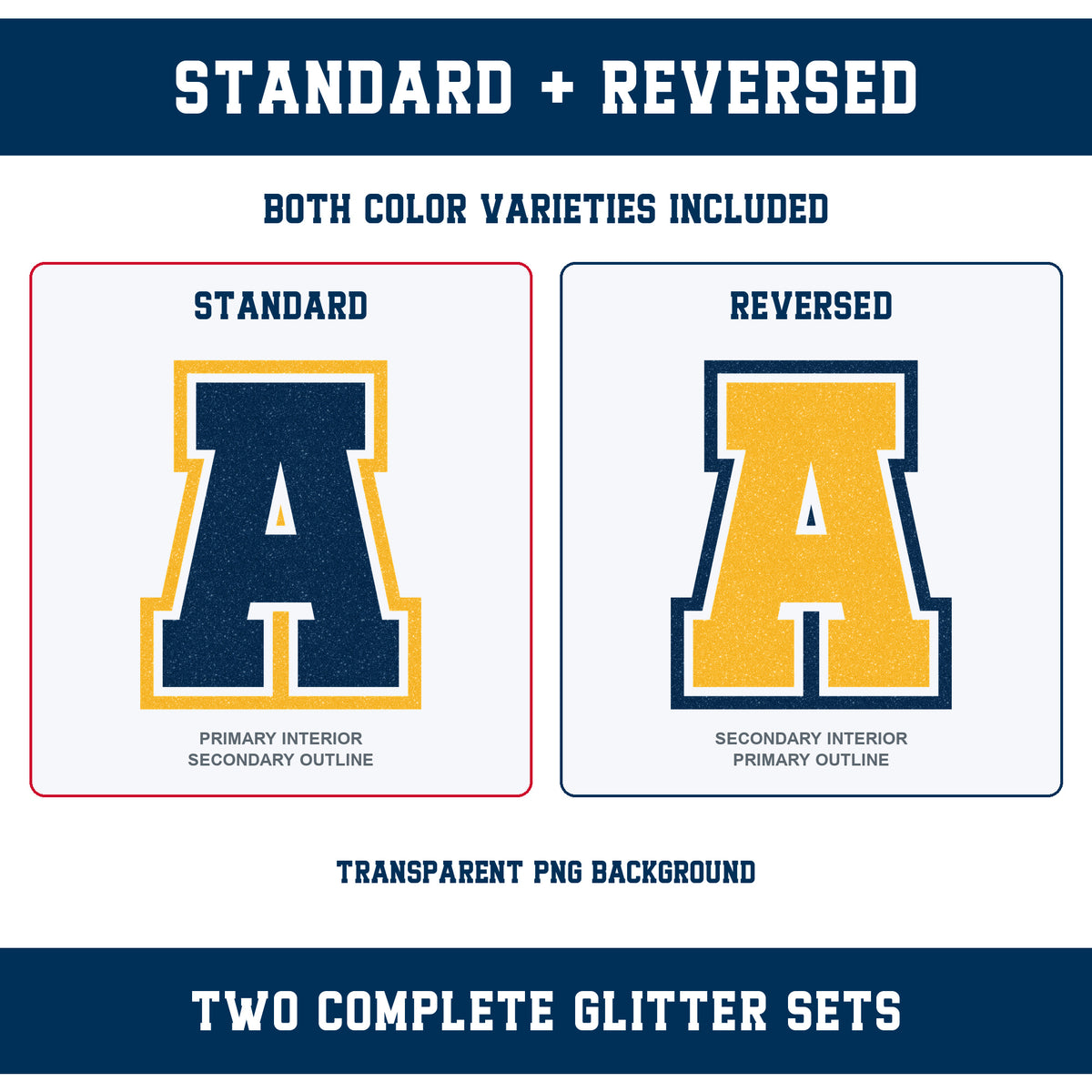 STANDARD + REVERSED

BOTH COLOR VARIETIES INCLUDED

STANDARD

A

PRIMARY INTERIOR
SECONDARY OUTLINE

REVERSED

A

SECONDARY INTERIOR
PRIMARY OUTLINE

TRANSPARENT PNG BACKGROUND

TWO COMPLETE GLITTER SETS